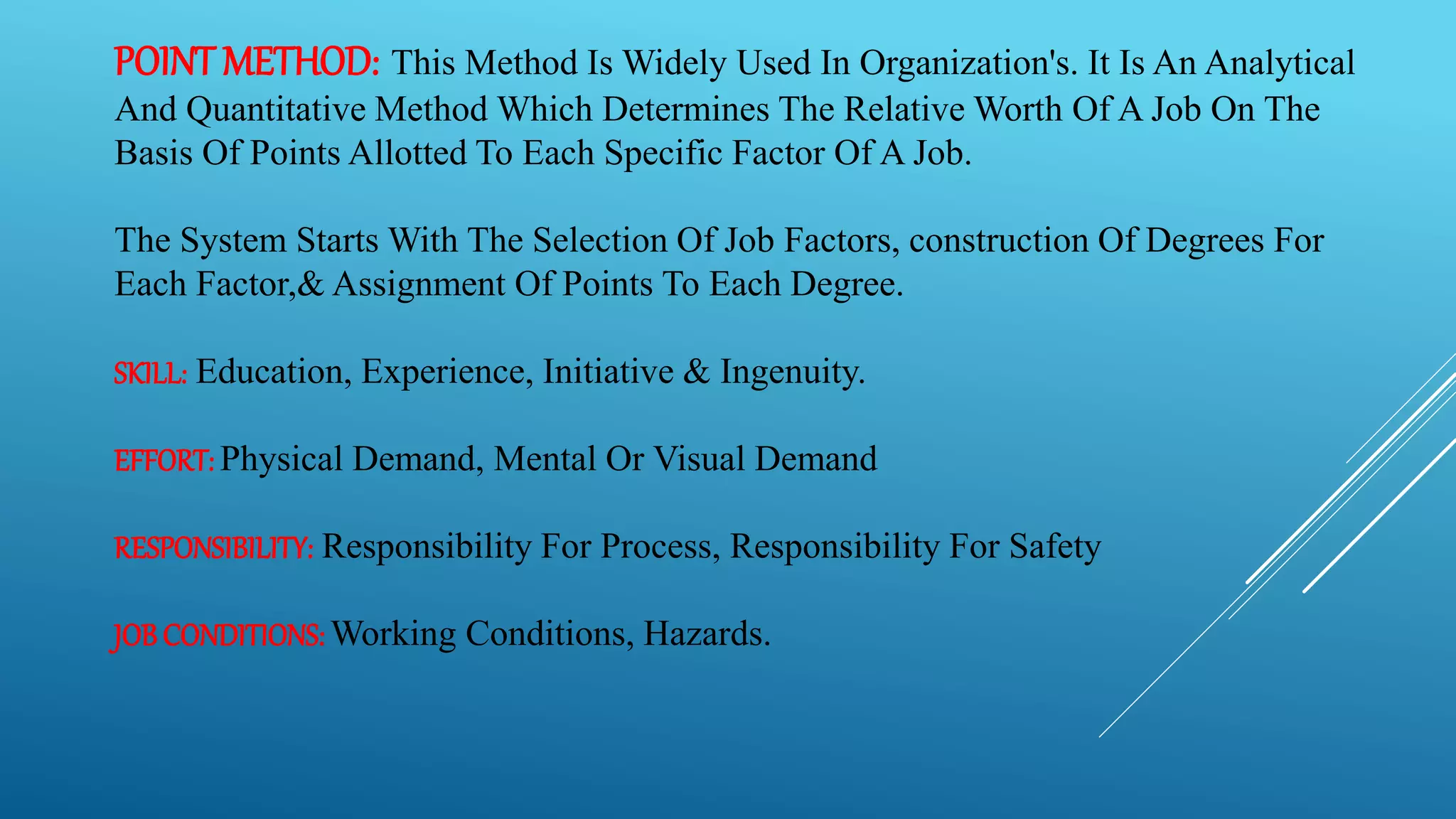 POINT METHOD: This Method Is Widely Used In Organization's. It Is An Analytical And Quantitative Method Which Determines The Relative Worth Of A Job On The Basis Of Points Allotted To Each Specific Factor Of A Job.

The System Starts With The Selection Of Job Factors, construction Of Degrees For Each Factor,& Assignment Of Points To Each Degree.

SKILL: Education, Experience, Initiative & Ingenuity.

EFFORT: Physical Demand, Mental Or Visual Demand

RESPONSIBILITY: Responsibility For Process, Responsibility For Safety

JOB CONDITIONS: Working Conditions, Hazards.